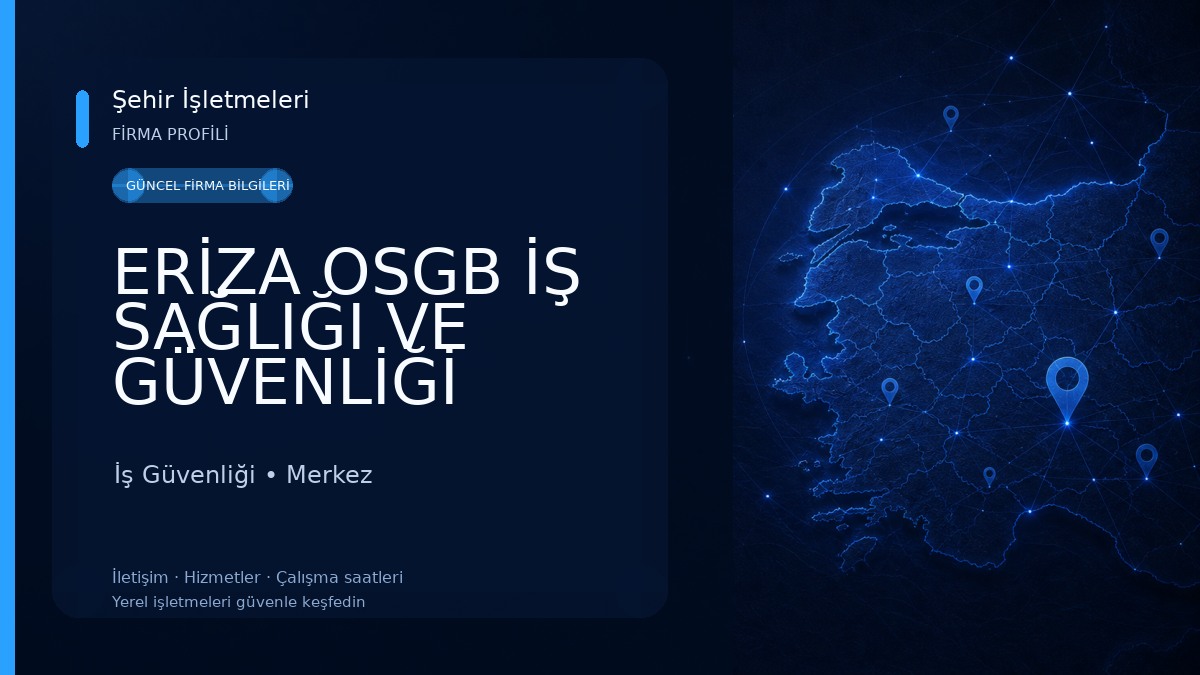 Şehir İşletmeleri
FİRMA PROFİLİ

GÜNCEL FİRMA BİLGİLERİ

ERİZA OSGB İŞ SAĞLIĞI VE GÜVENLİĞİ

İş Güvenliği • Merkez

İletişim · Hizmetler · Çalışma saatleri
Yerel işletmeleri güvenle keşfedin